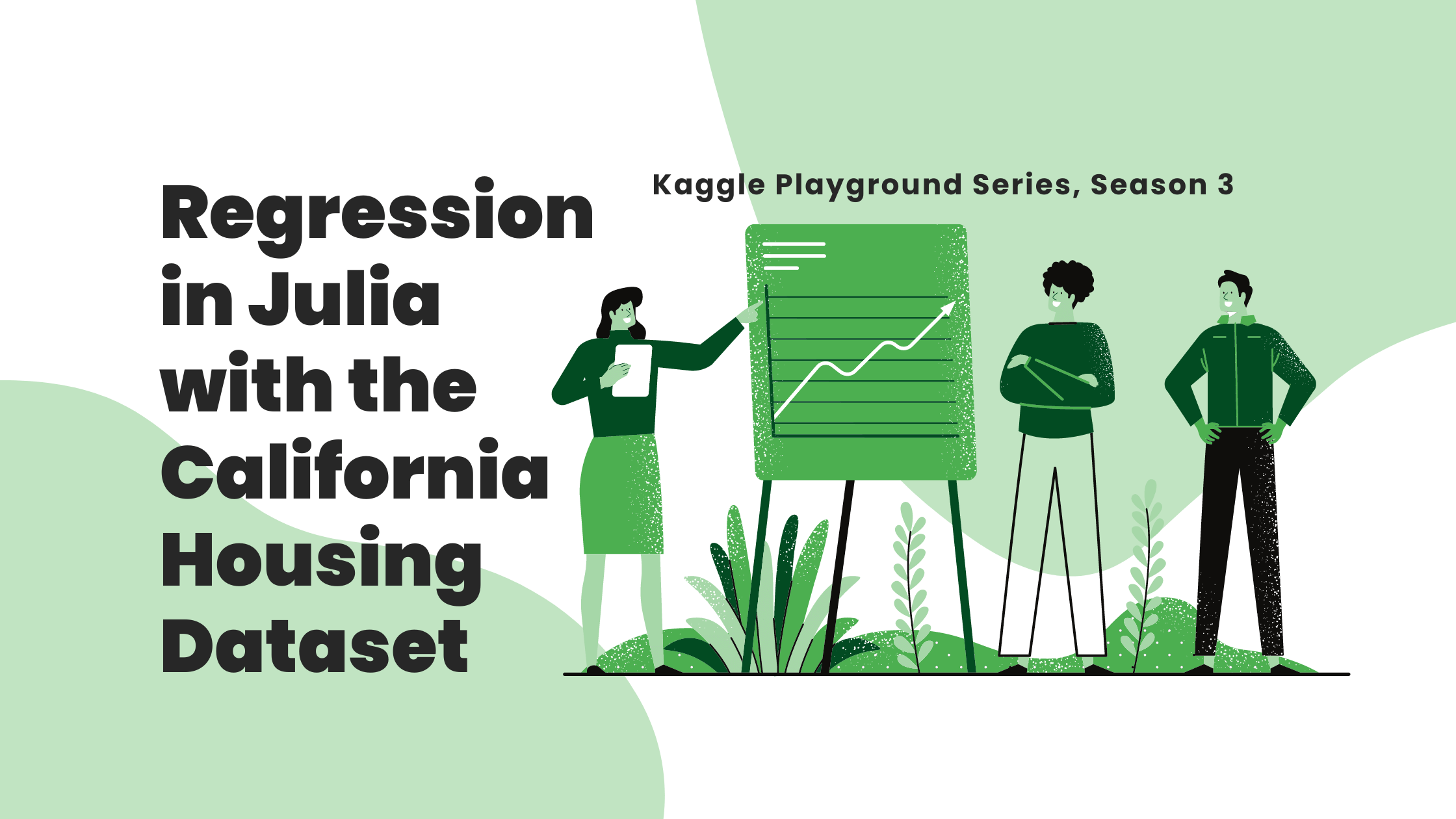 Regression in Julia with the California Housing Dataset

Kaggle Playground Series, Season 3